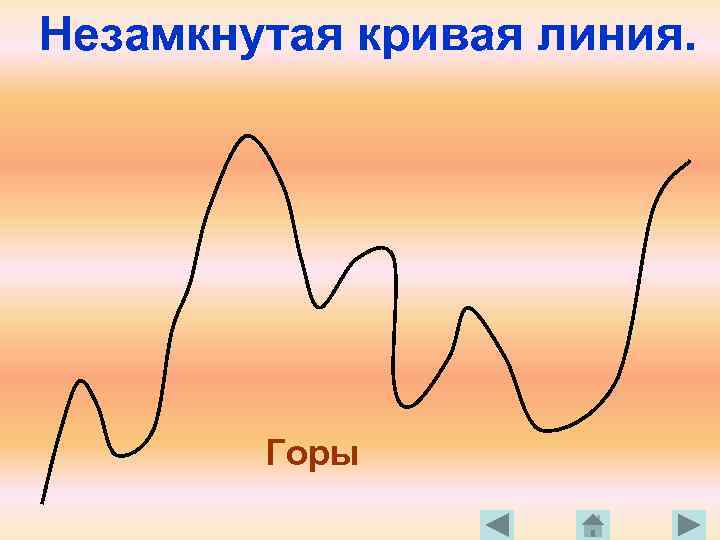 Незамкнутая кривая линия.

Горы